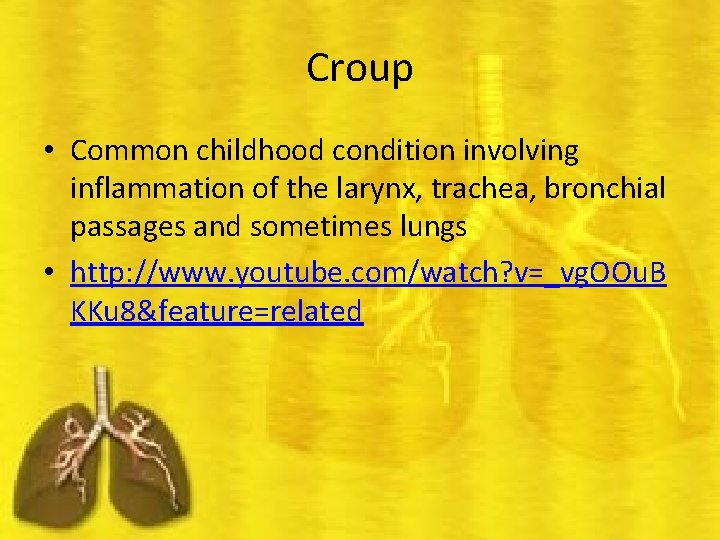 Croup

• Common childhood condition involving inflammation of the larynx, trachea, bronchial passages and sometimes lungs

• http://www.youtube.com/watch?v=_vgOOuBKKu8&feature=related